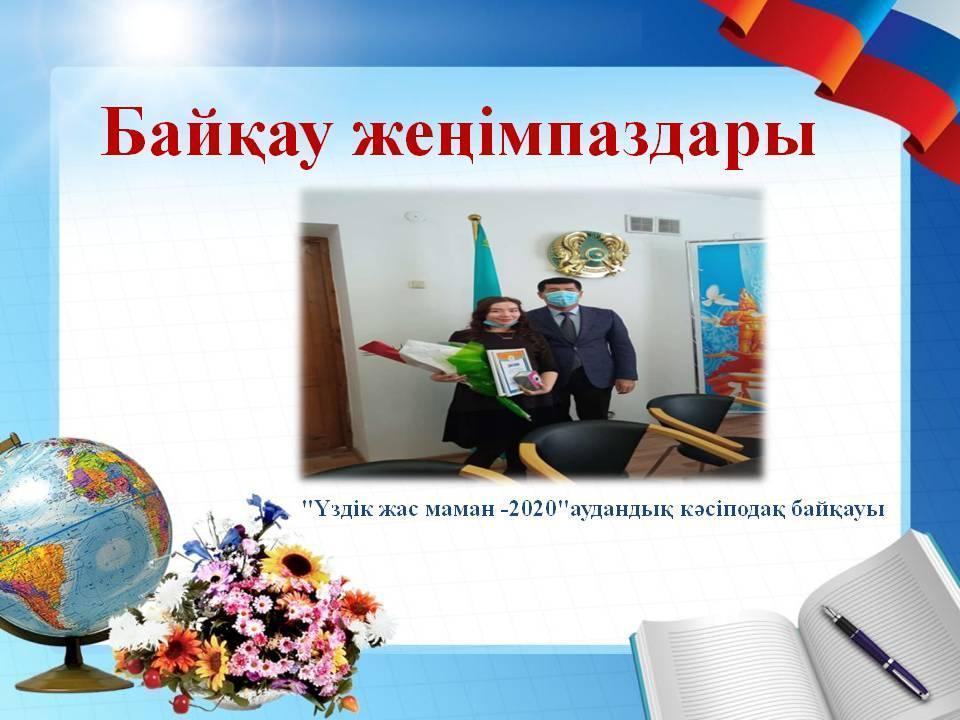 Байқау жеңімпаздары

"Үздік жас маман -2020"аудандық кәсіподақ байқауы